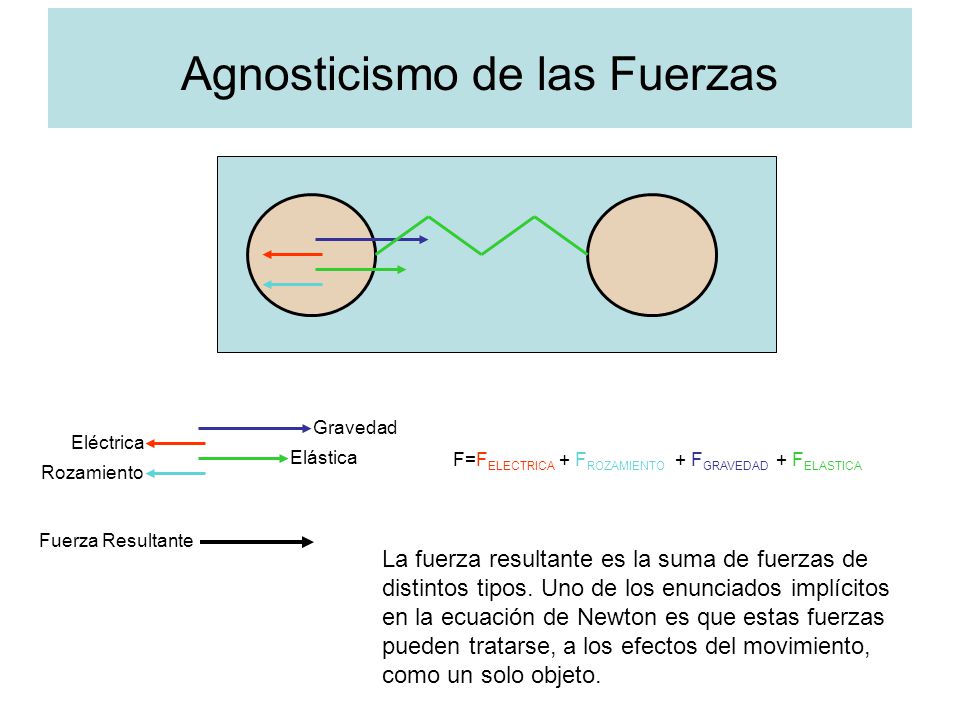 Agnosticismo de las Fuerzas

Gravedad
Eléctrica
Elástica
Rozamiento

$F=F_{ELECTRICA} + F_{ROZAMIENTO} + F_{GRAVEDAD} + F_{ELASTICA}$

Fuerza Resultante

La fuerza resultante es la suma de fuerzas de distintos tipos. Uno de los enunciados implícitos en la ecuación de Newton es que estas fuerzas pueden tratarse, a los efectos del movimiento, como un solo objeto.